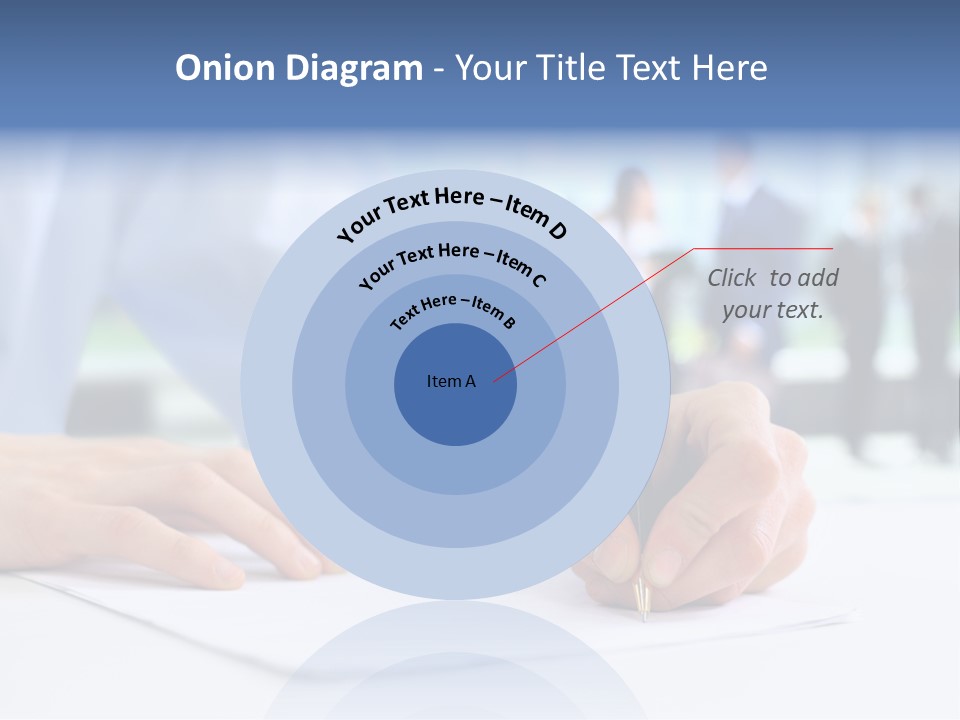 Onion Diagram - Your Title Text Here

Your Text Here – Item D

Your Text Here – Item C

Text Here – Item B

Item A

Click to add your text.